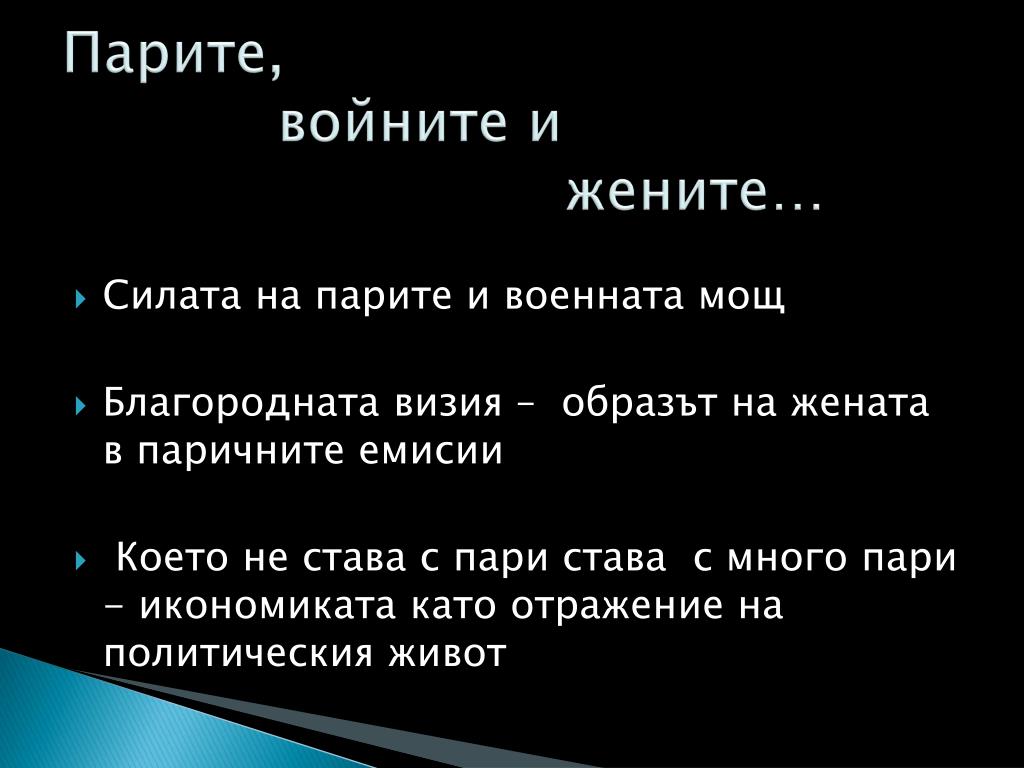 Парите,
войните и
жените…

Силата на парите и военната мощ

Благородната визия – образът на жената в паричните емисии

Което не става с пари става с много пари - икономиката като отражение на политическия живот